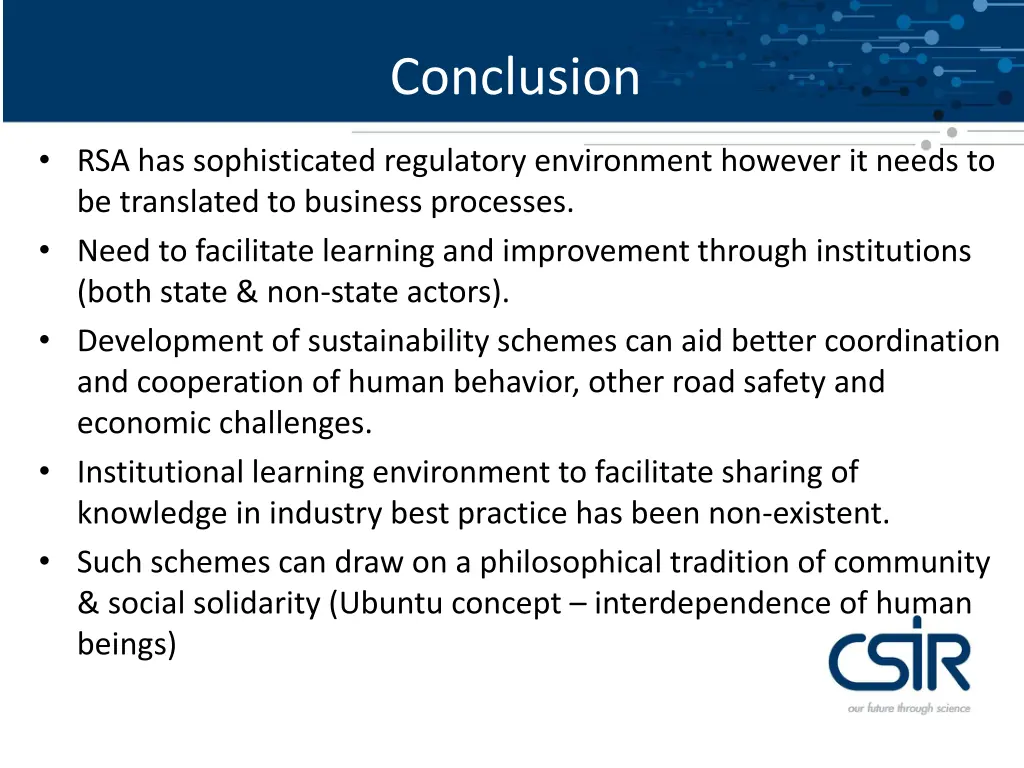 Conclusion

• RSA has sophisticated regulatory environment however it needs to be translated to business processes.
• Need to facilitate learning and improvement through institutions (both state & non-state actors).
• Development of sustainability schemes can aid better coordination and cooperation of human behavior, other road safety and economic challenges.
• Institutional learning environment to facilitate sharing of knowledge in industry best practice has been non-existent.
• Such schemes can draw on a philosophical tradition of community & social solidarity (Ubuntu concept – interdependence of human beings)

CSIR
our future through science